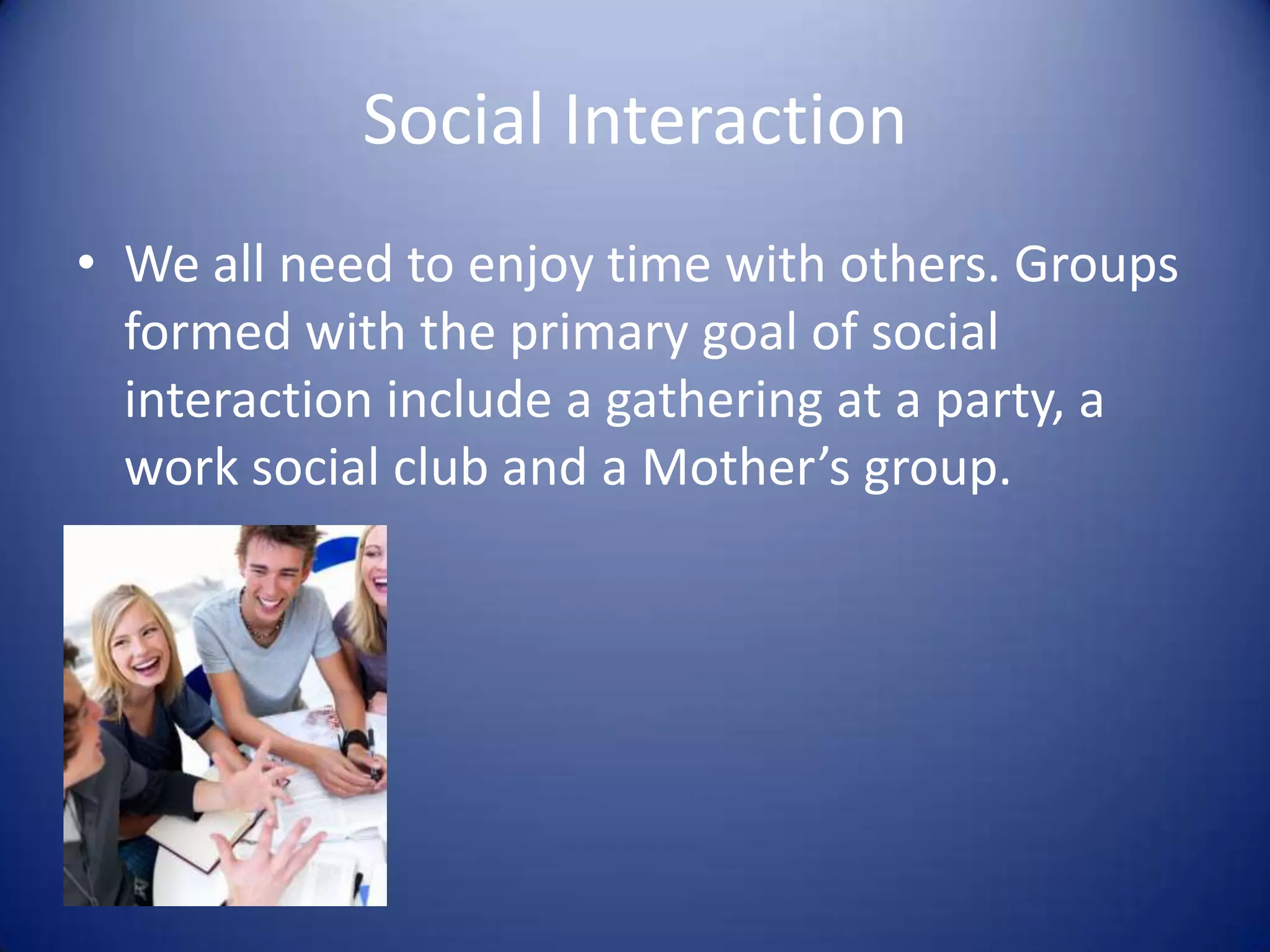 Social Interaction

• We all need to enjoy time with others. Groups formed with the primary goal of social interaction include a gathering at a party, a work social club and a Mother’s group.